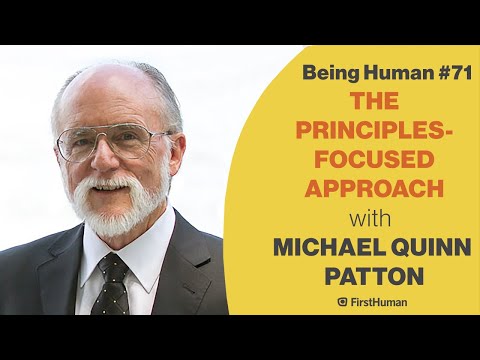 Being Human #71
THE PRINCIPLES-FOCUSED APPROACH
with
MICHAEL QUINN PATTON

FirstHuman